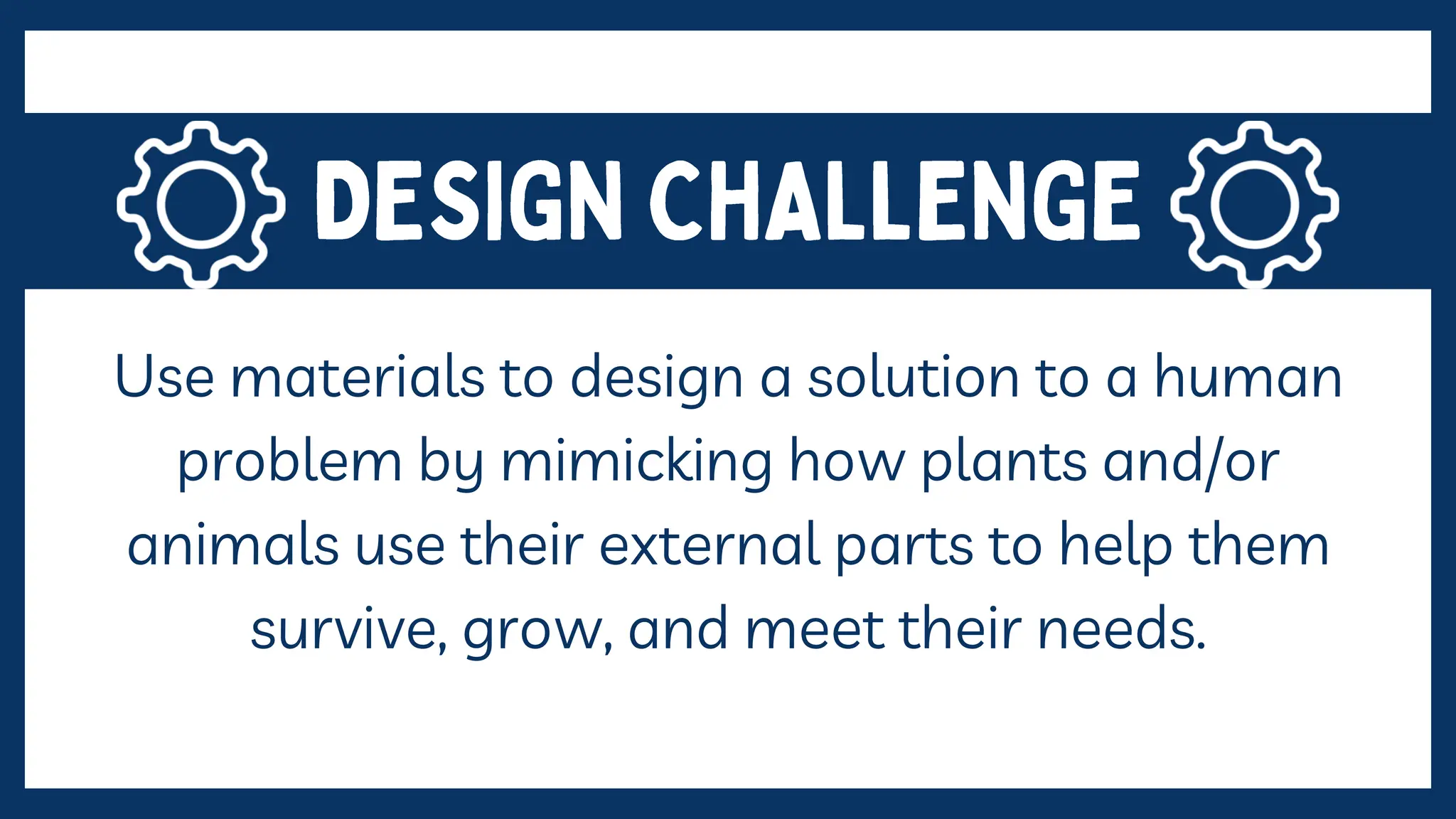 DESIGN CHALLENGE

Use materials to design a solution to a human problem by mimicking how plants and/or animals use their external parts to help them survive, grow, and meet their needs.